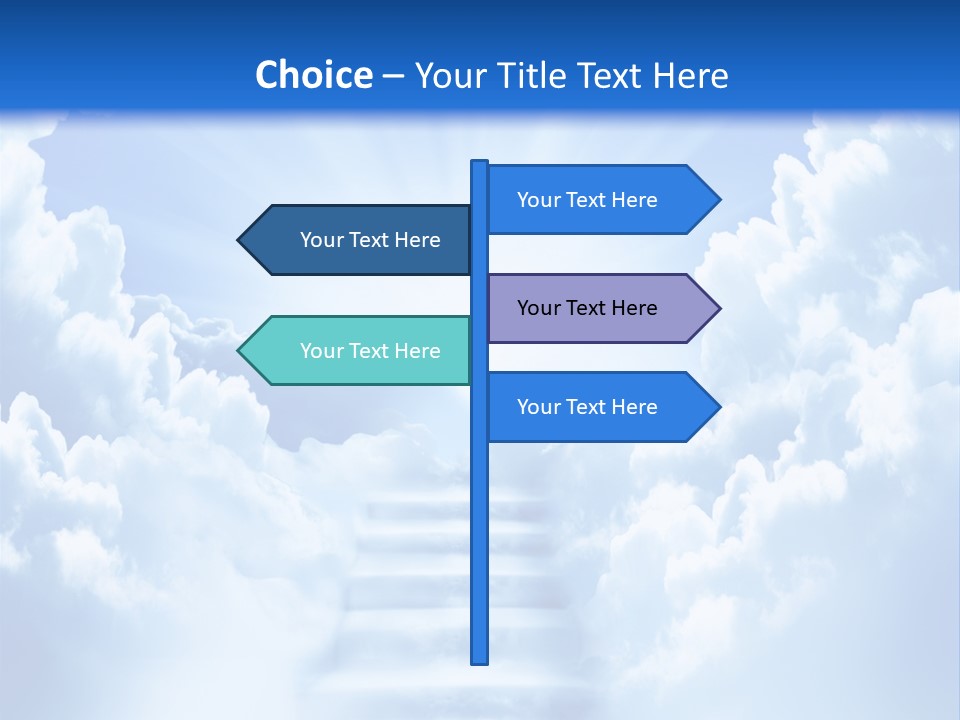 Choice – Your Title Text Here

Your Text Here

Your Text Here

Your Text Here

Your Text Here

Your Text Here